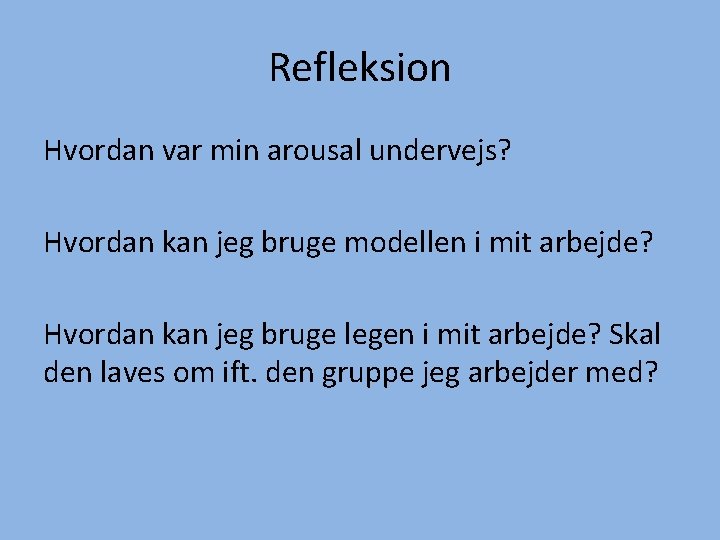 Refleksion

Hvordan var min arousal undervejs?

Hvordan kan jeg bruge modellen i mit arbejde?

Hvordan kan jeg bruge legen i mit arbejde? Skal den laves om ift. den gruppe jeg arbejder med?